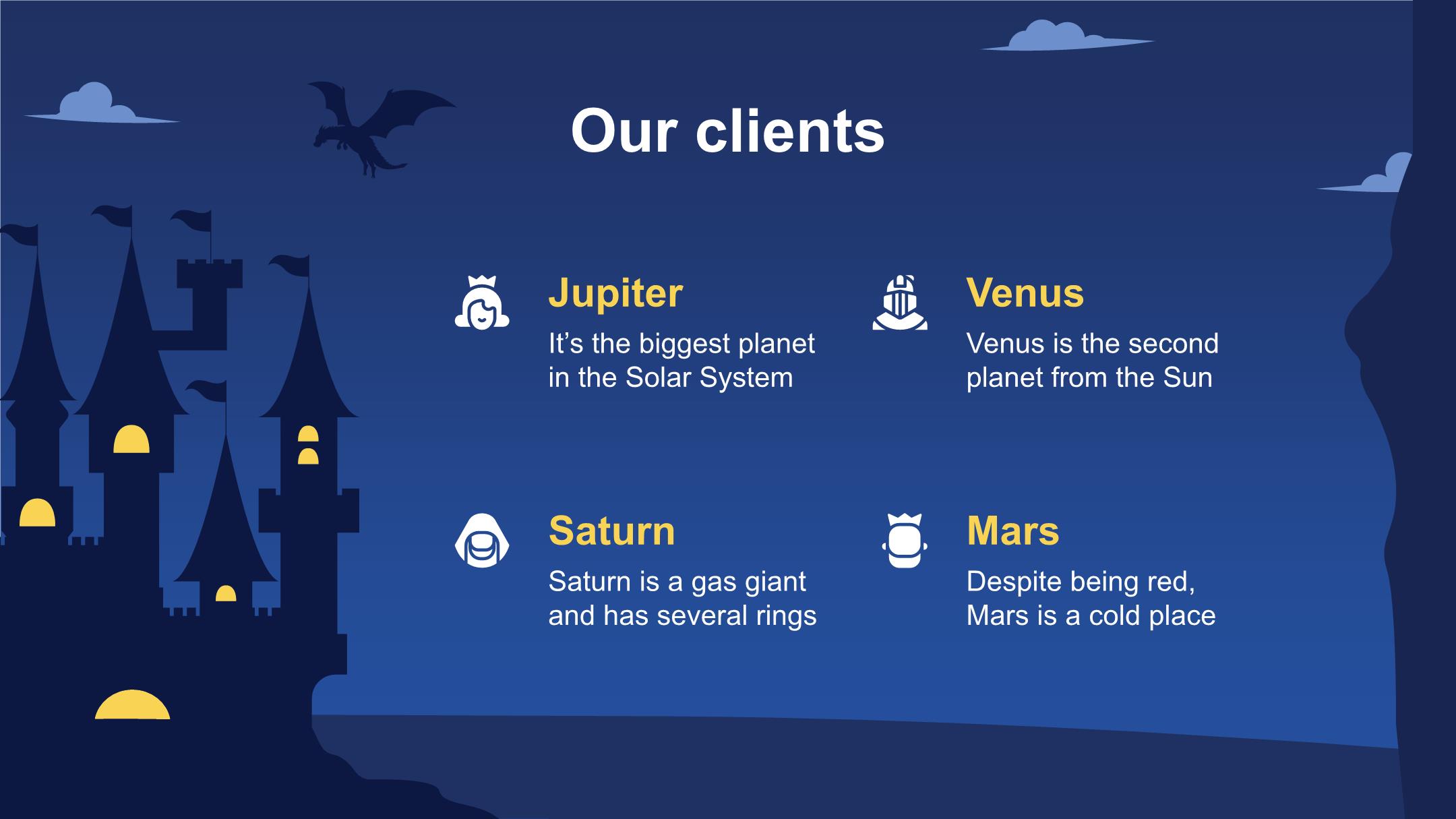 Our clients

Jupiter

It's the biggest planet in the Solar System

Venus

Venus is the second planet from the Sun

Saturn

Saturn is a gas giant and has several rings

Mars

Despite being red, Mars is a cold place